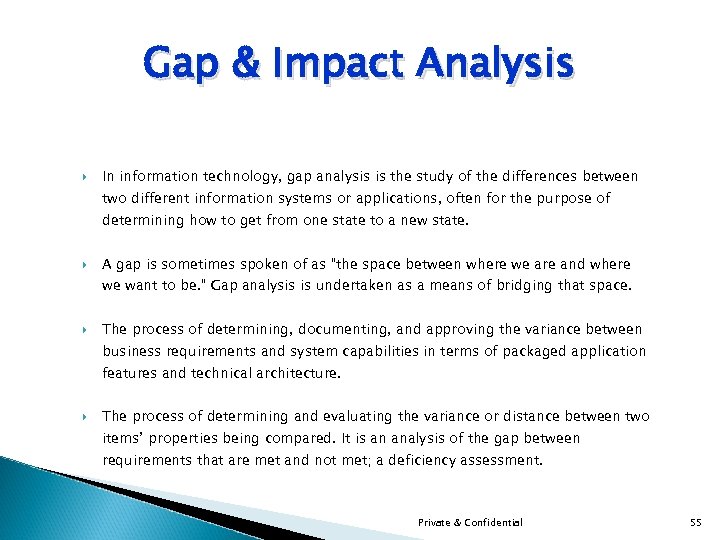 Gap & Impact Analysis

In information technology, gap analysis is the study of the differences between two different information systems or applications, often for the purpose of determining how to get from one state to a new state.

A gap is sometimes spoken of as "the space between where we are and where we want to be." Gap analysis is undertaken as a means of bridging that space.

The process of determining, documenting, and approving the variance between business requirements and system capabilities in terms of packaged application features and technical architecture.

The process of determining and evaluating the variance or distance between two items' properties being compared. It is an analysis of the gap between requirements that are met and not met; a deficiency assessment.

Private & Confidential

55